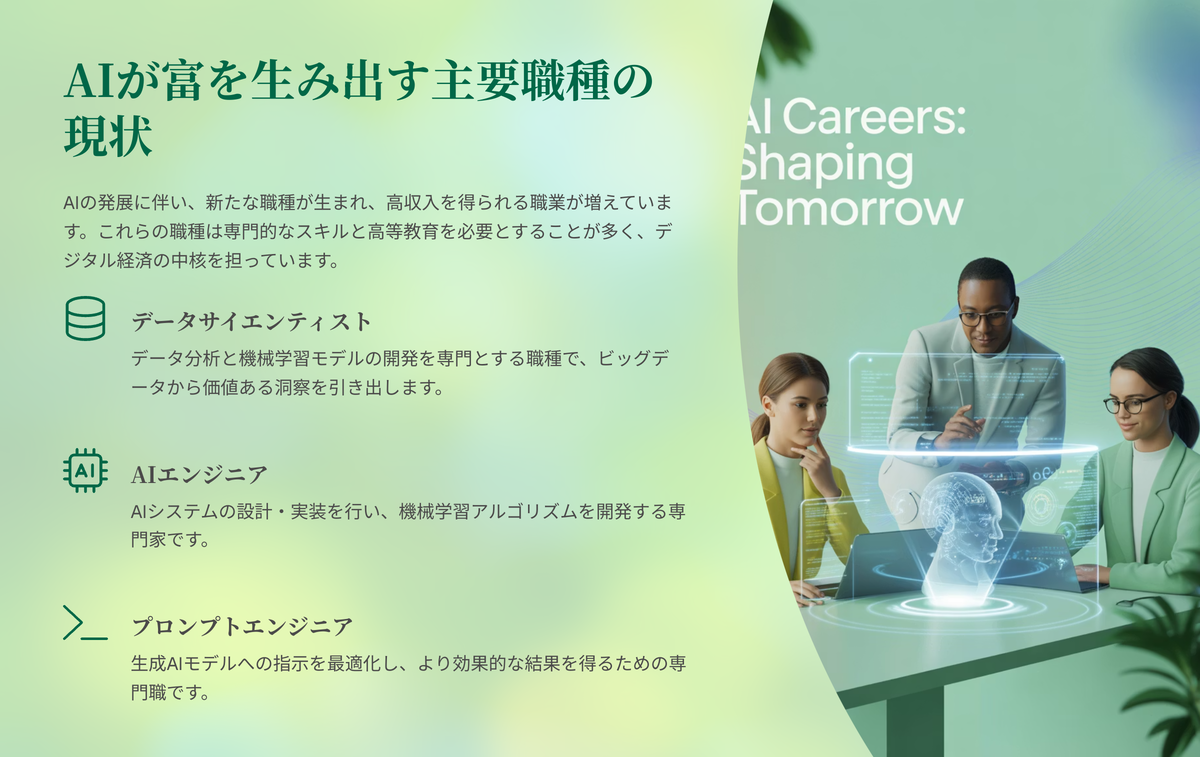 AIが富を生み出す主要職種の現状

AIの発展に伴い、新たな職種が生まれ、高収入を得られる職業が増えています。これらの職種は専門的なスキルと高等教育を必要とすることが多く、デジタル経済の中核を担っています。

データサイエンティスト

データ分析と機械学習モデルの開発を専門とする職種で、ビッグデータから価値ある洞察を引き出します。

AI

AIエンジニア

AIシステムの設計・実装を行い、機械学習アルゴリズムを開発する専門家です。

プロンプトエンジニア

生成AIモデルへの指示を最適化し、より効果的な結果を得るための専門職です。

AI Careers: Shaping Tomorrow